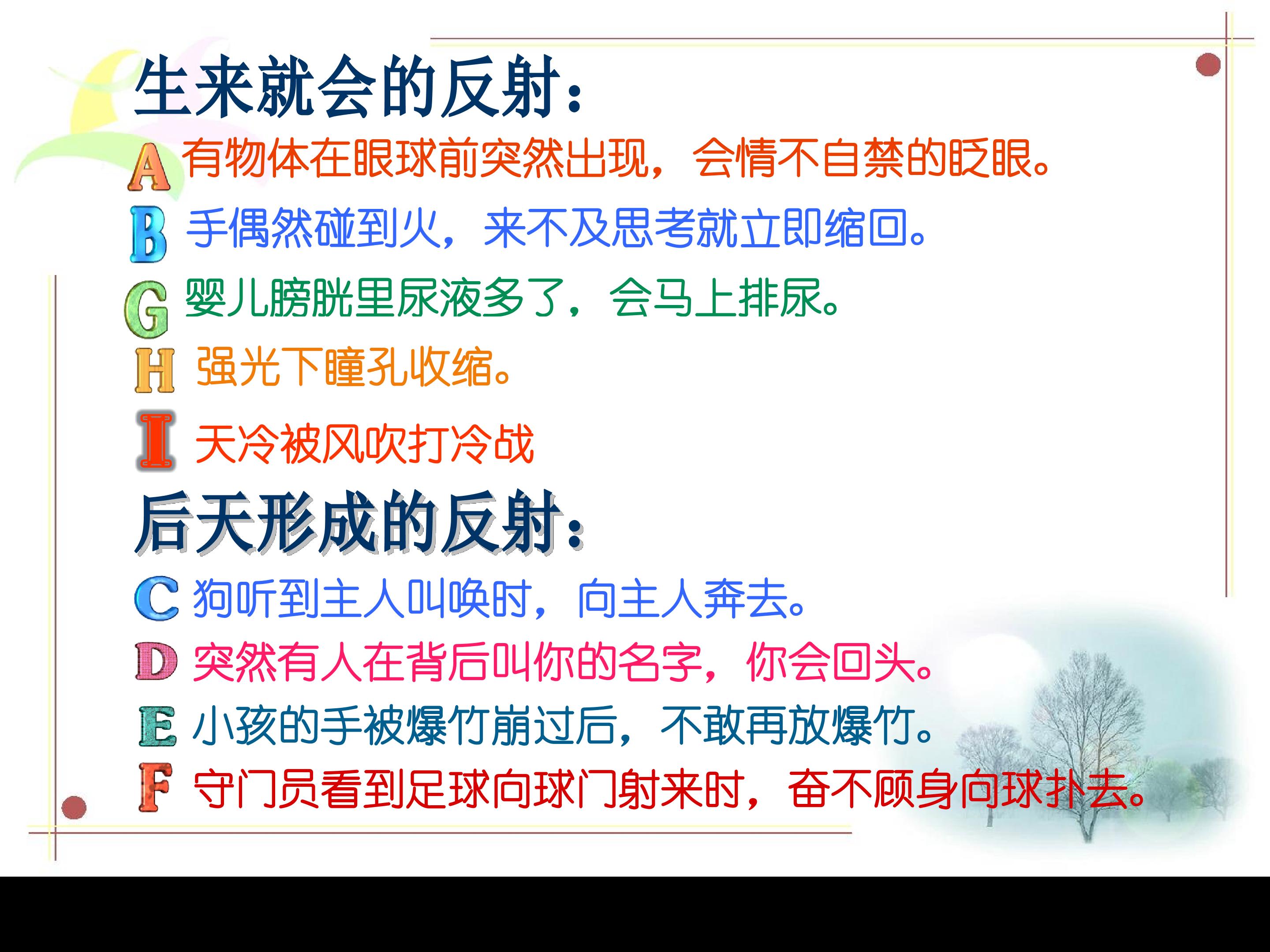 生来就会的反射：

A 有物体在眼球前突然出现，会情不自禁的眨眼。

B 手偶然碰到火，来不及思考就立即缩回。

G 婴儿膀胱里尿液多了，会马上排尿。

H 强光下瞳孔收缩。

I 天冷被风吹打冷战

后天形成的反射：

C 狗听到主人叫唤时，向主人奔去。

D 突然有人在背后叫你的名字，你会回头。

E 小孩的手被爆竹崩过后，不敢再放爆竹。

F 守门员看到足球向球门射来时，奋不顾身向球扑去。